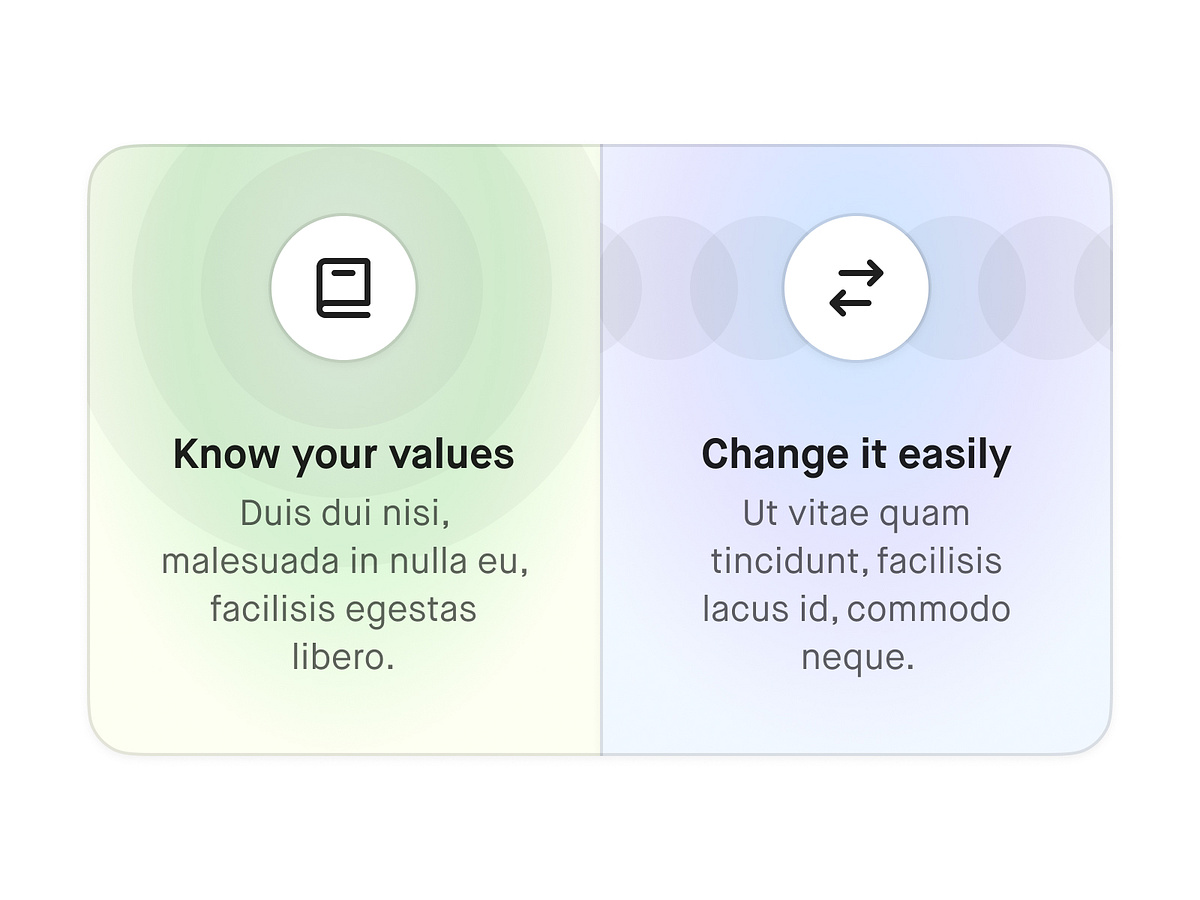 Know your values

Duis dui nisi, malesuada in nulla eu, facilisis egestas libero.

Change it easily

Ut vitae quam tincidunt, facilisis lacus id, commodo neque.